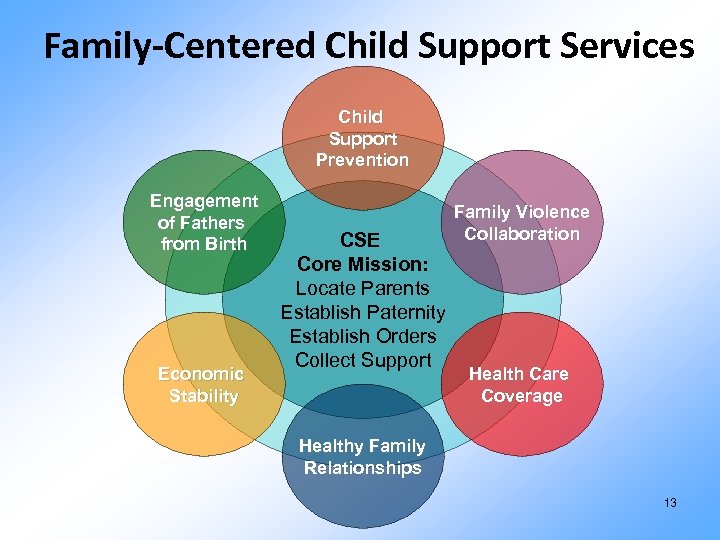 Family-Centered Child Support Services

Child Support Prevention

Engagement of Fathers from Birth

Family Violence Collaboration

CSE
Core Mission:
Locate Parents
Establish Paternity
Establish Orders
Collect Support

Economic Stability

Health Care Coverage

Healthy Family Relationships

13